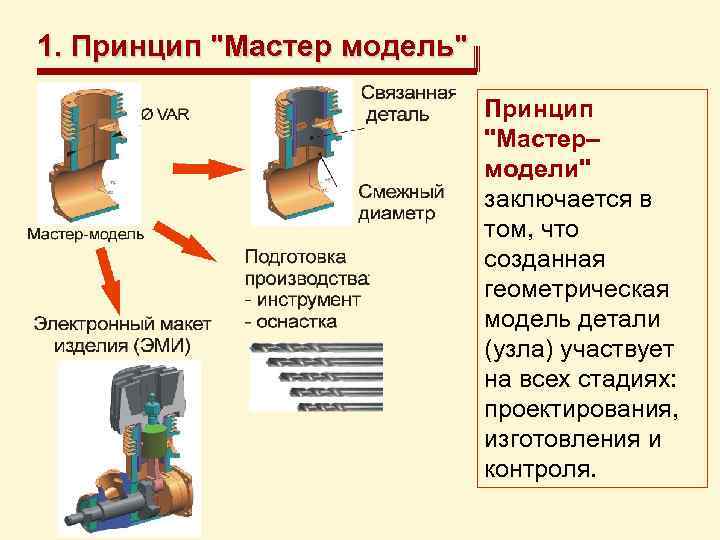 1. Принцип "Мастер модель"

Ø VAR

Мастер-модель

Связанная деталь

Смежный диаметр

Подготовка производства:
- инструмент
- оснастка

Электронный макет изделия (ЭМИ)

Принцип "Мастер–модели" заключается в том, что созданная геометрическая модель детали (узла) участвует на всех стадиях: проектирования, изготовления и контроля.